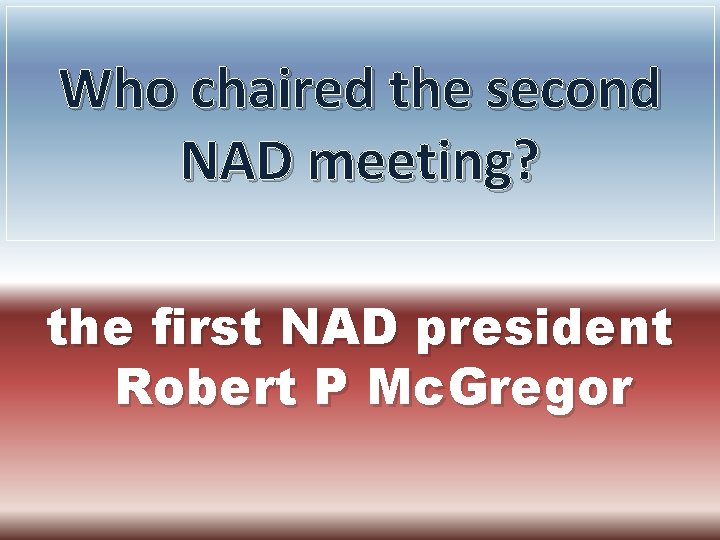 Who chaired the second NAD meeting?

the first NAD president
Robert P McGregor